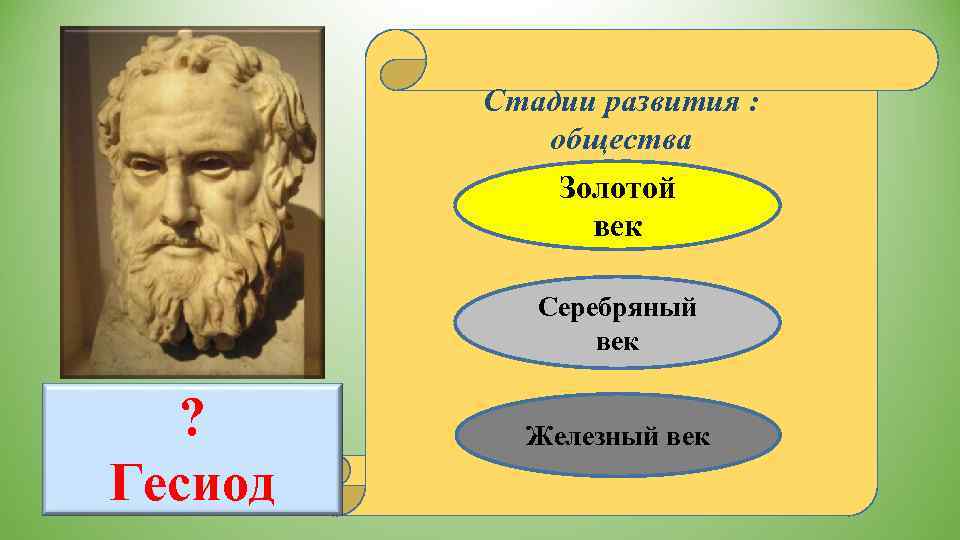 Стадии развития : общества

Золотой век

Серебряный век

Железный век

?
Гесиод